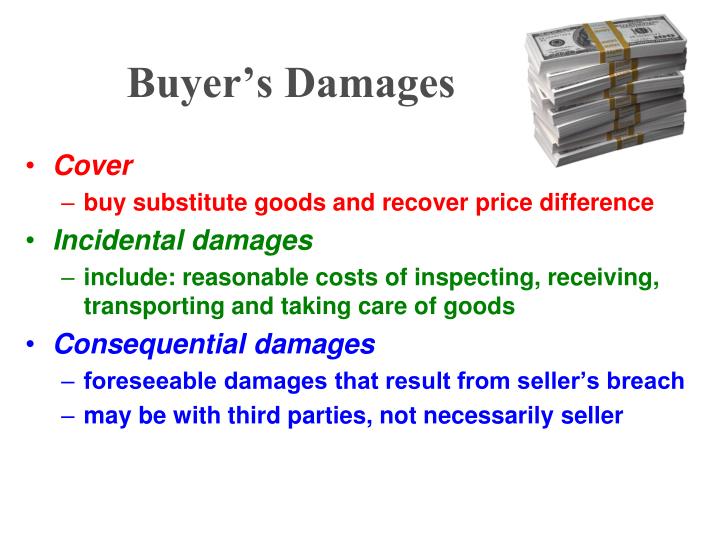 Buyer’s Damages

• Cover
– buy substitute goods and recover price difference

• Incidental damages
– include: reasonable costs of inspecting, receiving, transporting and taking care of goods

• Consequential damages
– foreseeable damages that result from seller’s breach
– may be with third parties, not necessarily seller